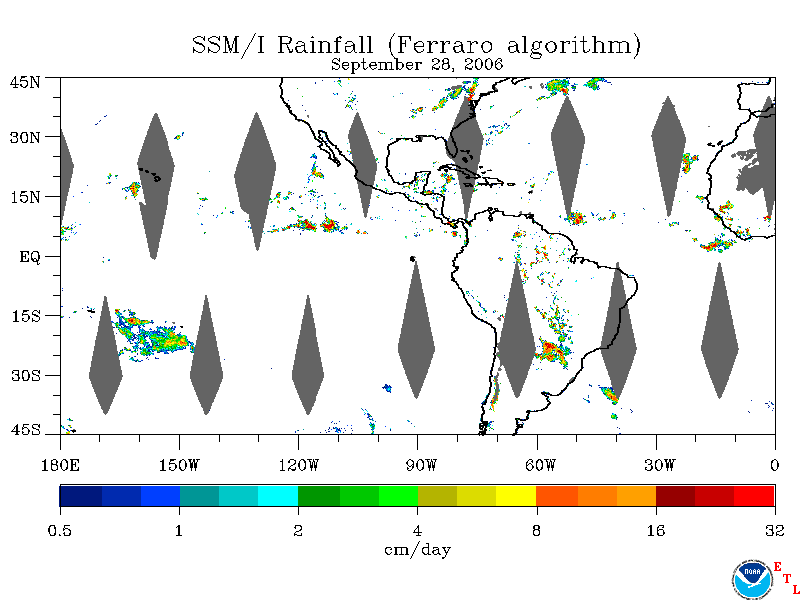 SSM/I Rainfall (Ferraro algorithm)
September 28, 2006

45N
30N
15N
EQ
15S
30S
45S

180E 150W 120W 90W 60W 30W 0

0.5 1 2 4 8 16 32
cm/day

NOAA
E
T
L